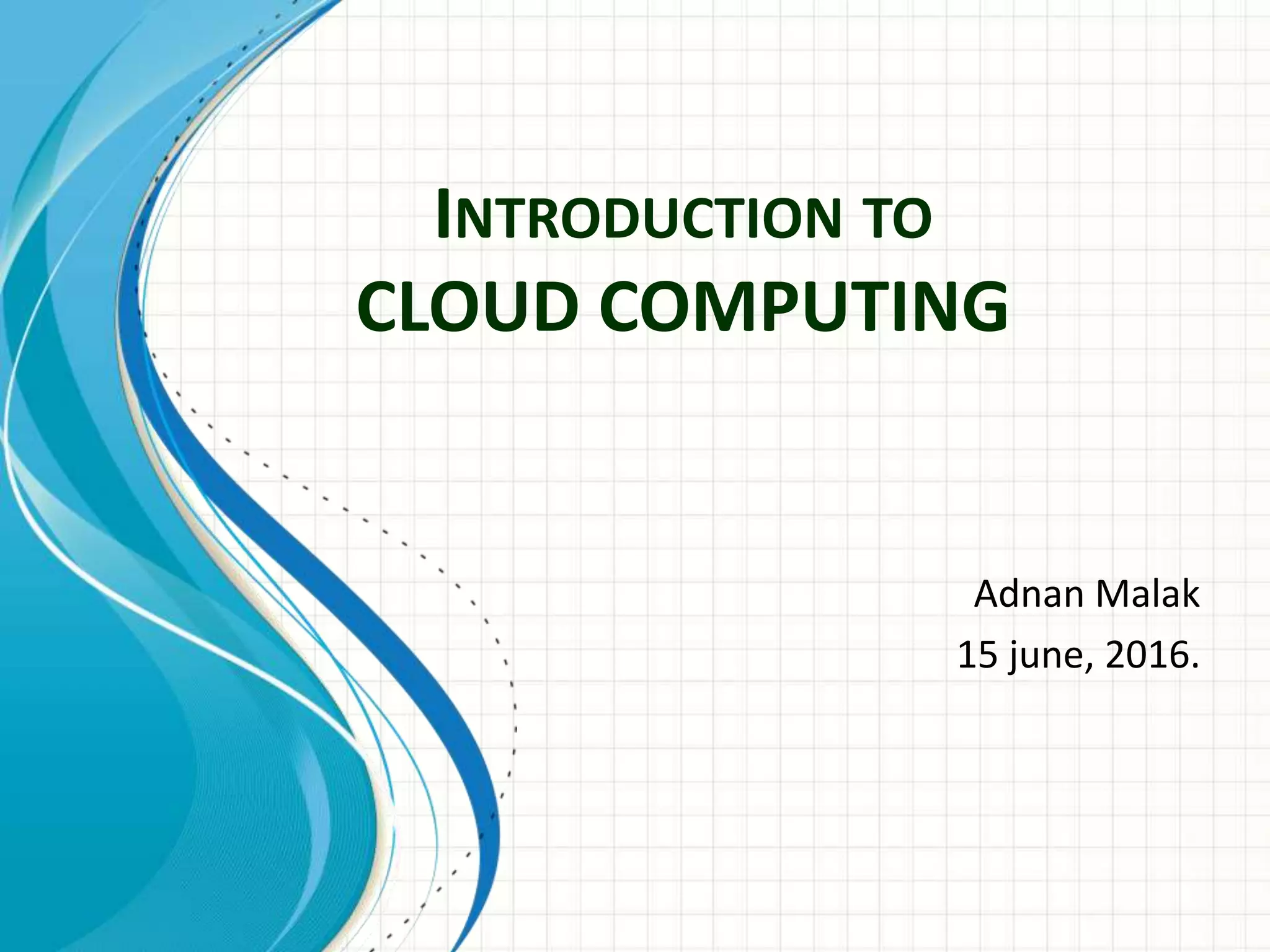 INTRODUCTION TO
CLOUD COMPUTING

Adnan Malak
15 june, 2016.